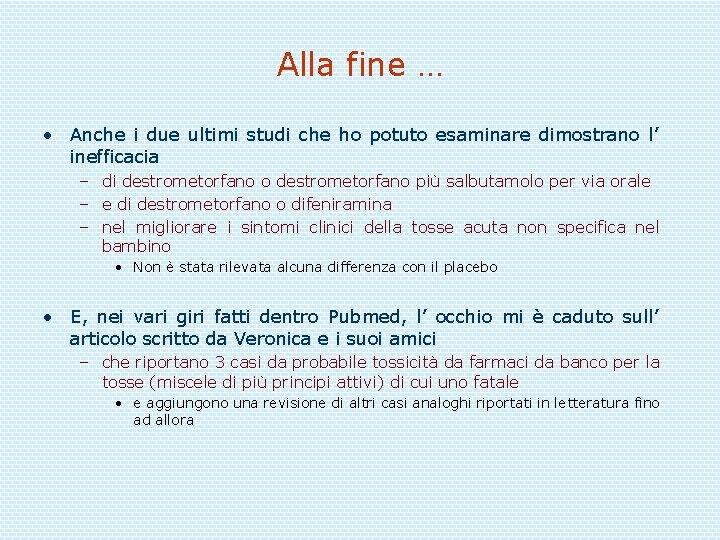 Alla fine …

• Anche i due ultimi studi che ho potuto esaminare dimostrano l’ inefficacia
– di destrometorfano o destrometorfano più salbutamolo per via orale
– e di destrometorfano o difeniramina
– nel migliorare i sintomi clinici della tosse acuta non specifica nel bambino
• Non è stata rilevata alcuna differenza con il placebo

• E, nei vari giri fatti dentro Pubmed, l’ occhio mi è caduto sull’ articolo scritto da Veronica e i suoi amici
– che riportano 3 casi da probabile tossicità da farmaci da banco per la tosse (miscele di più principi attivi) di cui uno fatale
• e aggiungono una revisione di altri casi analoghi riportati in letteratura fino ad allora